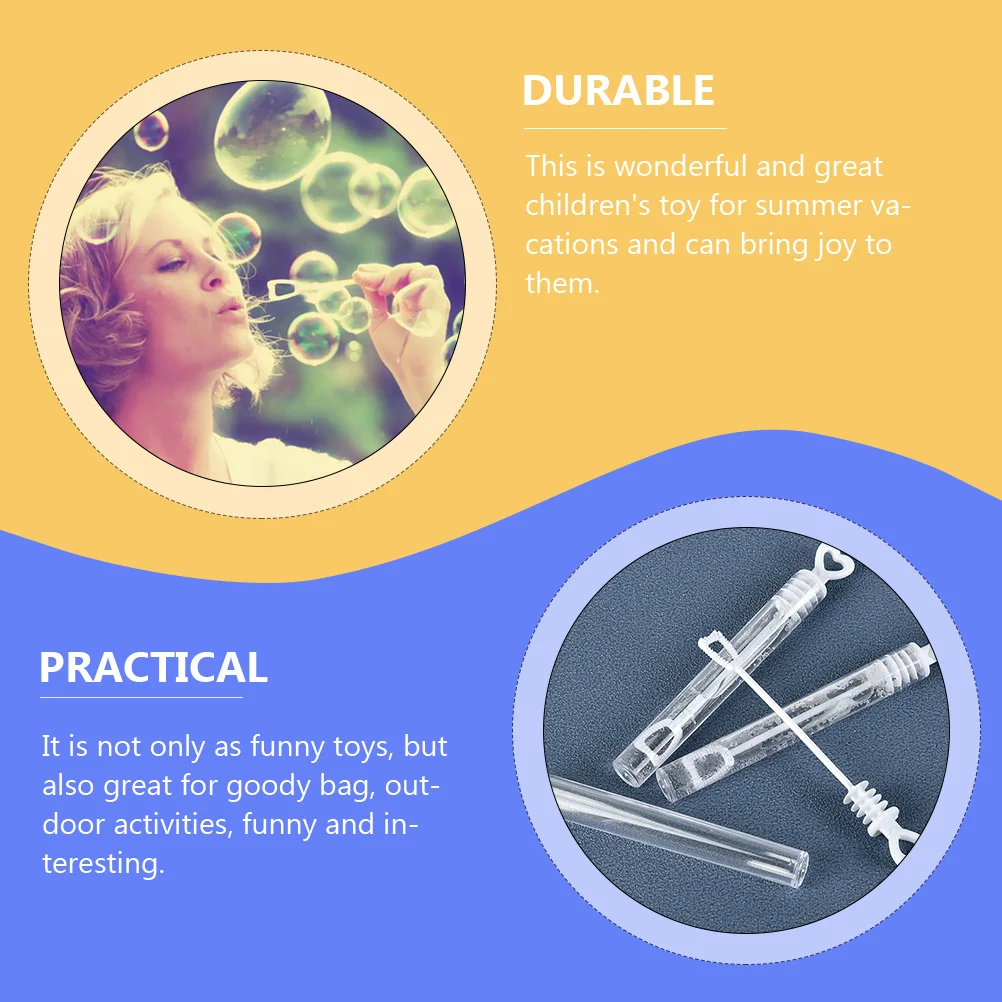 DURABLE

This is wonderful and great children's toy for summer vacations and can bring joy to them.

PRACTICAL

It is not only as funny toys, but also great for goody bag, outdoor activities, funny and interesting.